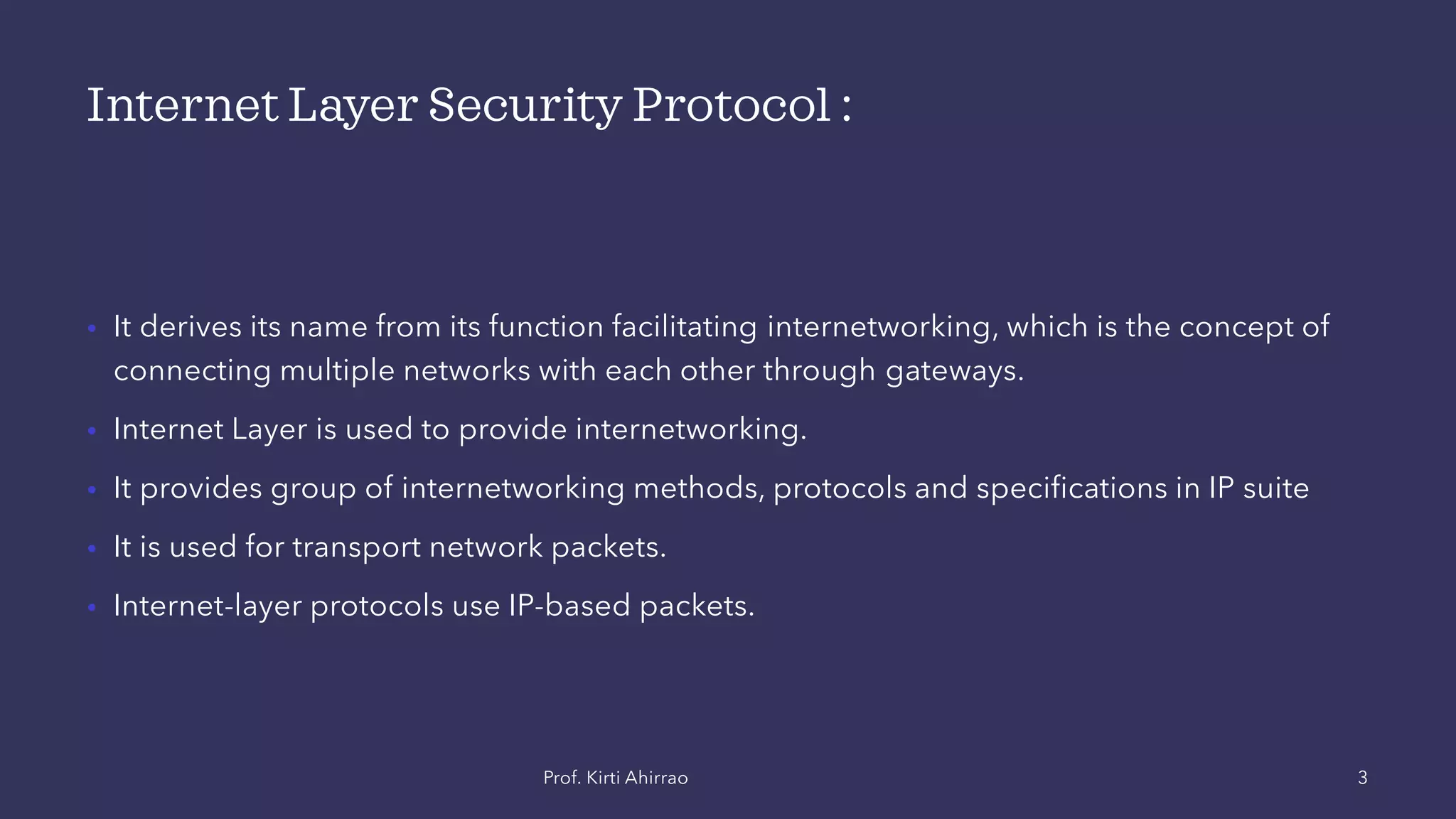 Internet Layer Security Protocol :

• It derives its name from its function facilitating internetworking, which is the concept of connecting multiple networks with each other through gateways.

• Internet Layer is used to provide internetworking.

• It provides group of internetworking methods, protocols and specifications in IP suite

• It is used for transport network packets.

• Internet-layer protocols use IP-based packets.

Prof. Kirti Ahirrao

3